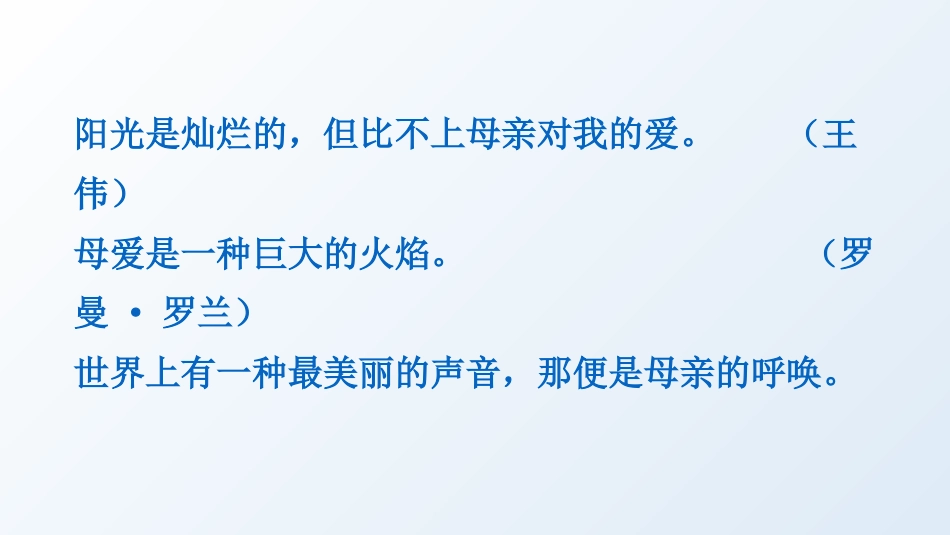 阳光是灿烂的，但比不上母亲对我的爱。　　（王伟）
母爱是一种巨大的火焰。　　　　　　　　（罗曼 · 罗兰）
世界上有一种最美丽的声音，那便是母亲的呼唤。